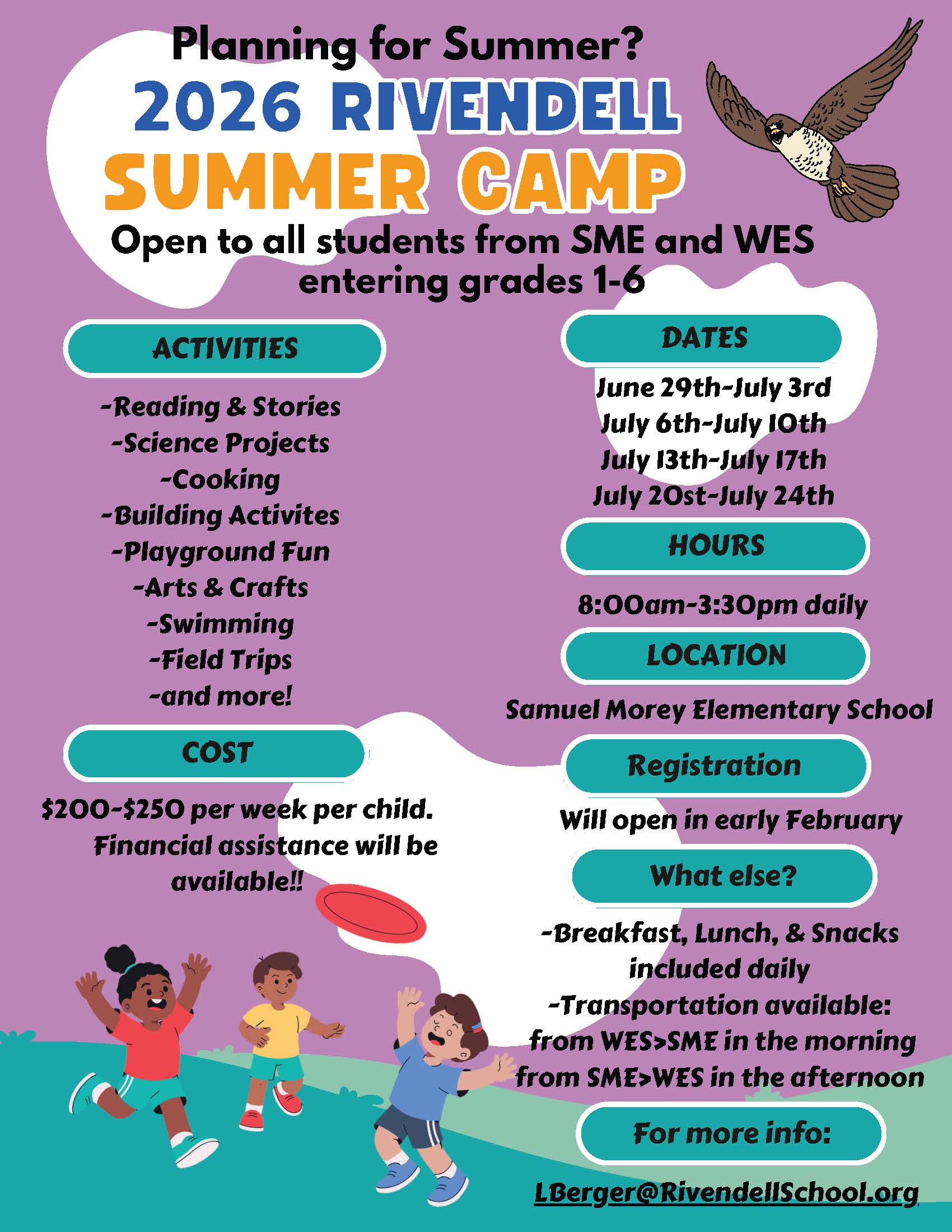 Planning for Summer?
2026 RIVENDELL
SUMMER CAMP
Open to all students from SME and WES entering grades 1-6

ACTIVITIES

-Reading & Stories
-Science Projects
-Cooking
-Building Activites
-Playground Fun
-Arts & Crafts
-Swimming
-Field Trips
-and more!

COST

$200-$250 per week per child. Financial assistance will be available!!

DATES

June 29th-July 3rd
July 6th-July 10th
July 13th-July 17th
July 20st-July 24th

HOURS

8:00am-3:30pm daily

LOCATION

Samuel Morey Elementary School

Registration

Will open in early February

What else?

-Breakfast, Lunch, & Snacks included daily
-Transportation available: from WES>SME in the morning from SME>WES in the afternoon

For more info:

LBerger@RivendellSchool.org